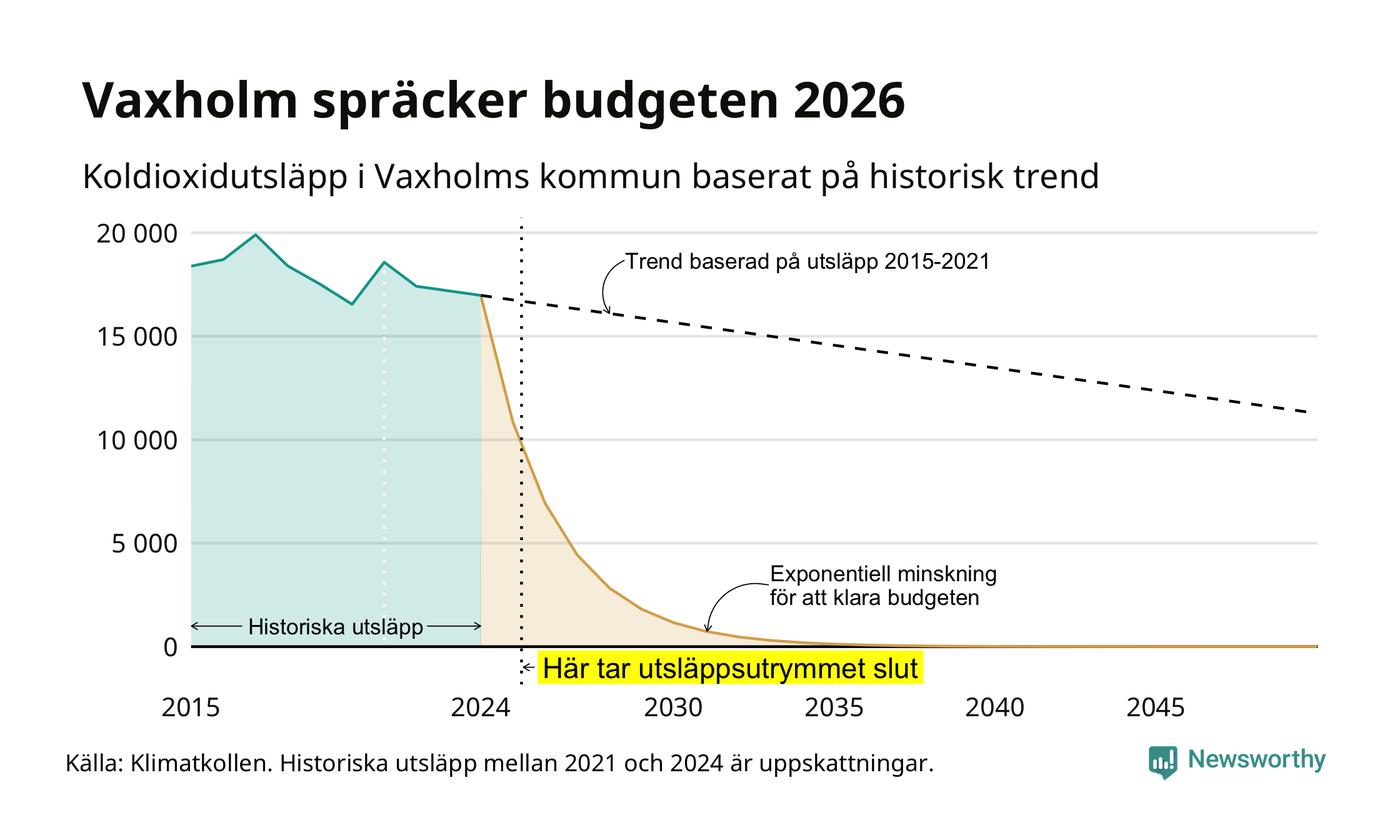 Vaxholm spräcker budgeten 2026

Koldioxidutsläpp i Vaxholms kommun baserat på historisk trend

20 000
15 000
10 000
5 000
0

Trend baserad på utsläpp 2015-2021

Exponentiell minskning för att klara budgeten

Historiska utsläpp

Här tar utsläppsutrymmet slut

2015
2024
2030
2035
2040
2045

Källa: Klimatkollen. Historiska utsläpp mellan 2021 och 2024 är uppskattningar.

Newsworthy